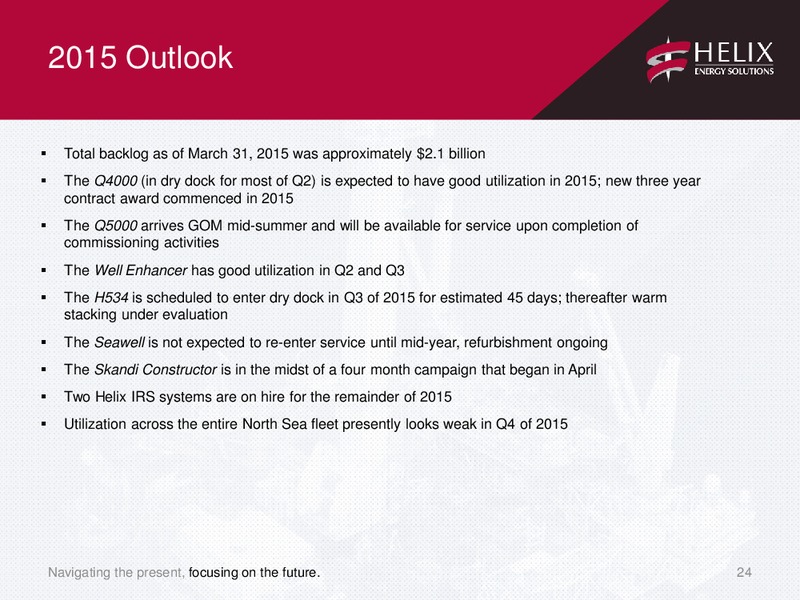 2015 Outlook

HELIX
ENERGY SOLUTIONS

▪ Total backlog as of March 31, 2015 was approximately $2.1 billion

▪ The Q4000 (in dry dock for most of Q2) is expected to have good utilization in 2015; new three year contract award commenced in 2015

▪ The Q5000 arrives GOM mid-summer and will be available for service upon completion of commissioning activities

▪ The Well Enhancer has good utilization in Q2 and Q3

▪ The H534 is scheduled to enter dry dock in Q3 of 2015 for estimated 45 days; thereafter warm stacking under evaluation

▪ The Seawell is not expected to re-enter service until mid-year, refurbishment ongoing

▪ The Skandi Constructor is in the midst of a four month campaign that began in April

▪ Two Helix IRS systems are on hire for the remainder of 2015

▪ Utilization across the entire North Sea fleet presently looks weak in Q4 of 2015

Navigating the present, focusing on the future.

24